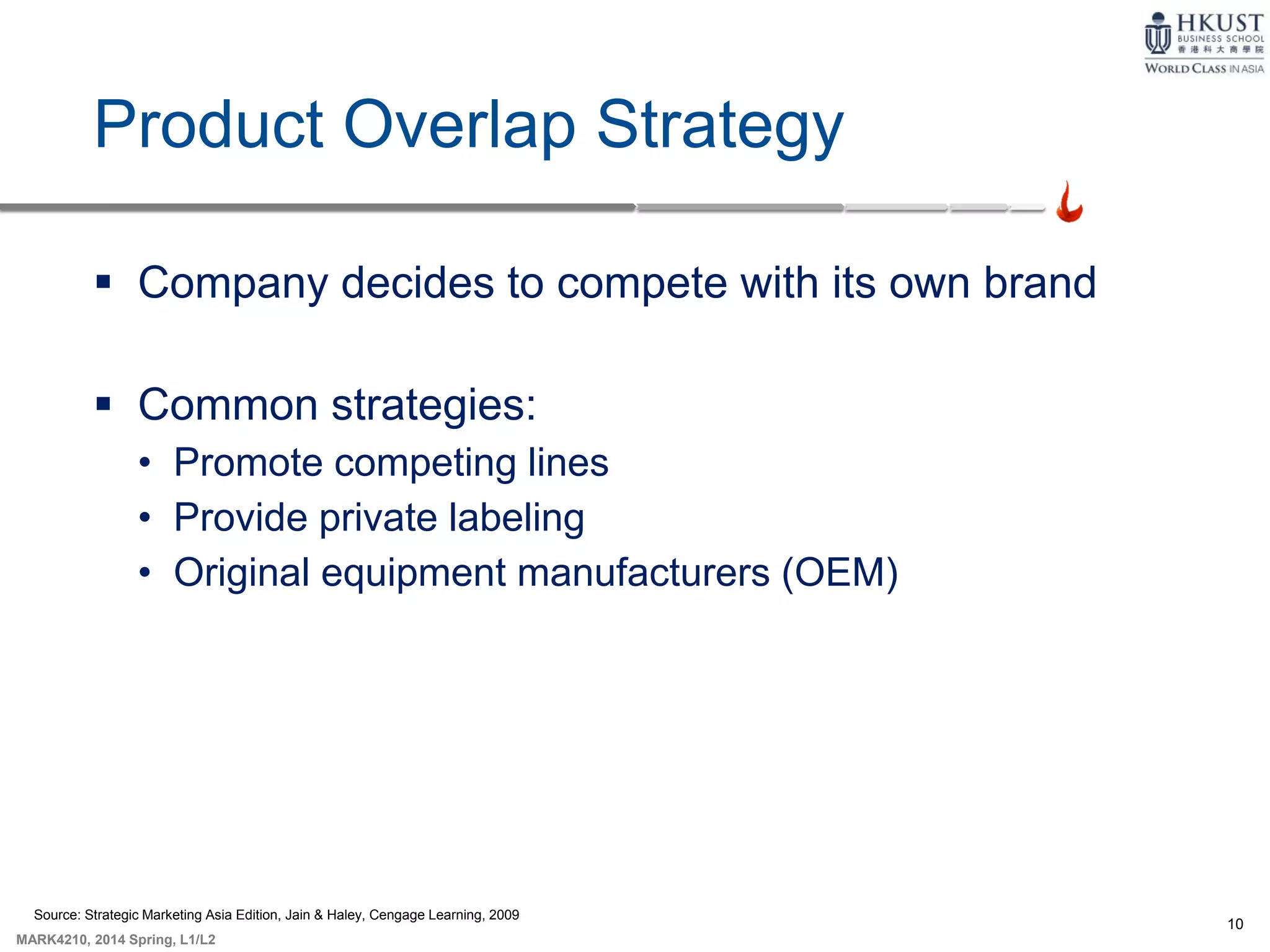 HKUST
BUSINESS SCHOOL
香港科大商學院
WORLD CLASS IN ASIA

Product Overlap Strategy

▪ Company decides to compete with its own brand

▪ Common strategies:
• Promote competing lines
• Provide private labeling
• Original equipment manufacturers (OEM)

Source: Strategic Marketing Asia Edition, Jain & Haley, Cengage Learning, 2009

MARK4210, 2014 Spring, L1/L2

10